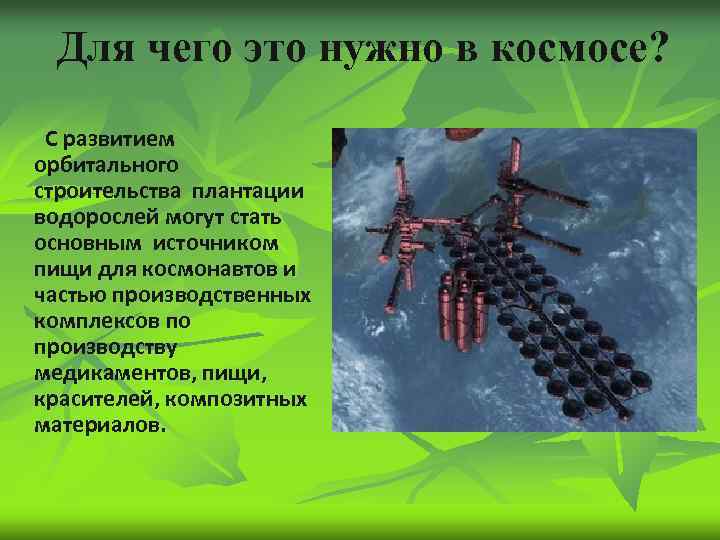 Для чего это нужно в космосе?

С развитием орбитального строительства плантации водорослей могут стать основным источником пищи для космонавтов и частью производственных комплексов по производству медикаментов, пищи, красителей, композитных материалов.